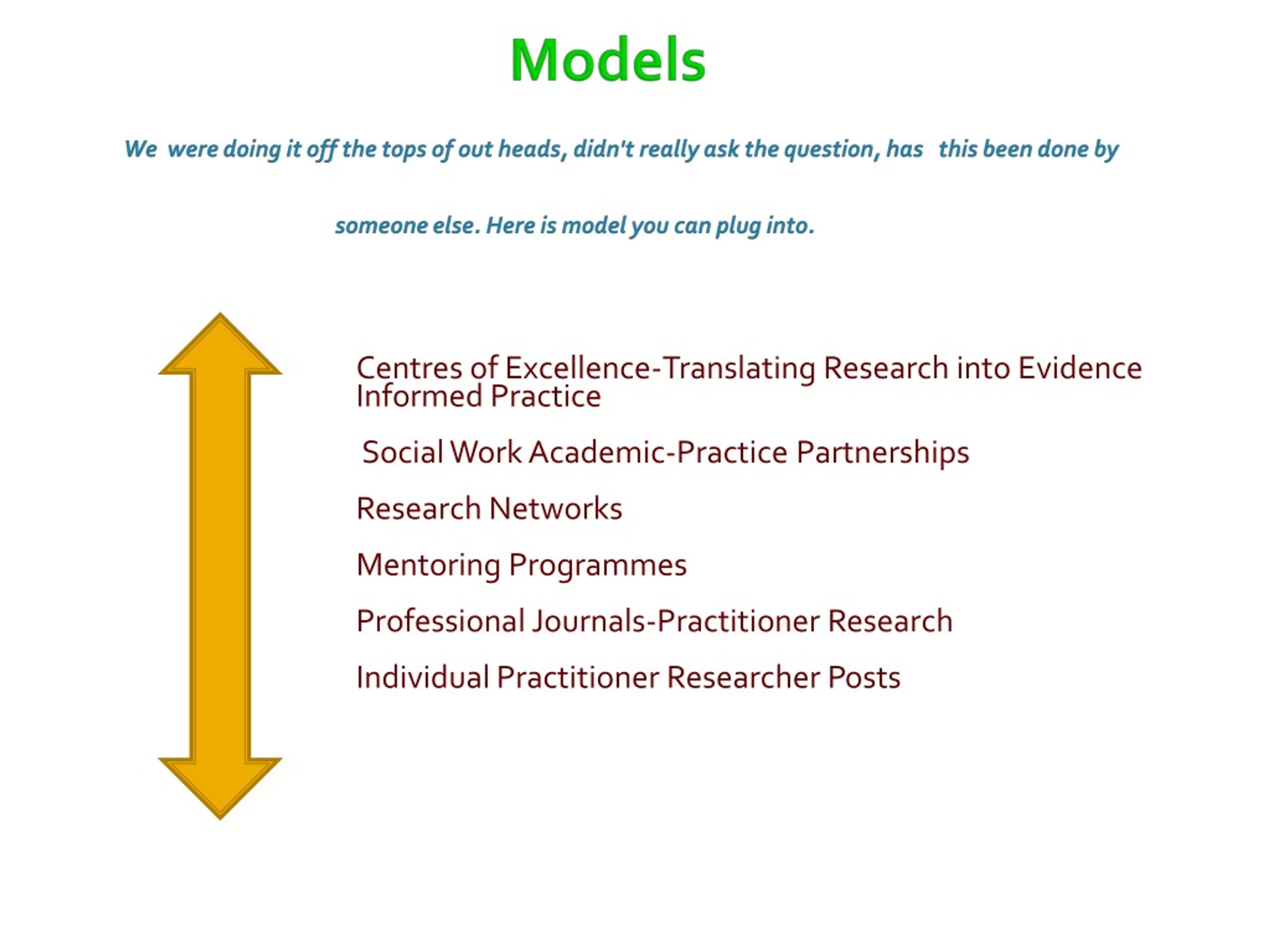 Models

We were doing it off the tops of out heads, didn't really ask the question, has this been done by someone else. Here is model you can plug into.

Centres of Excellence-Translating Research into Evidence Informed Practice

Social Work Academic-Practice Partnerships

Research Networks

Mentoring Programmes

Professional Journals-Practitioner Research

Individual Practitioner Researcher Posts